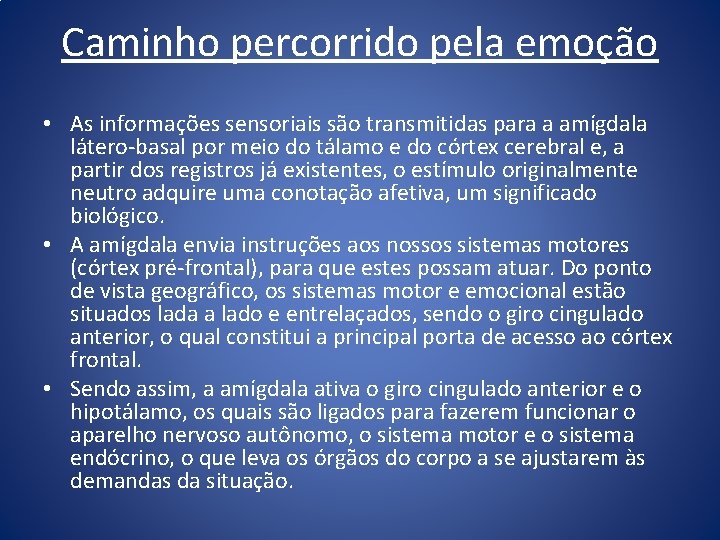 Caminho percorrido pela emoção

• As informações sensoriais são transmitidas para a amígdala látero-basal por meio do tálamo e do córtex cerebral e, a partir dos registros já existentes, o estímulo originalmente neutro adquire uma conotação afetiva, um significado biológico.

• A amígdala envia instruções aos nossos sistemas motores (córtex pré-frontal), para que estes possam atuar. Do ponto de vista geográfico, os sistemas motor e emocional estão situados lada a lado e entrelaçados, sendo o giro cingulado anterior, o qual constitui a principal porta de acesso ao córtex frontal.

• Sendo assim, a amígdala ativa o giro cingulado anterior e o hipotálamo, os quais são ligados para fazerem funcionar o aparelho nervoso autônomo, o sistema motor e o sistema endócrino, o que leva os órgãos do corpo a se ajustarem às demandas da situação.